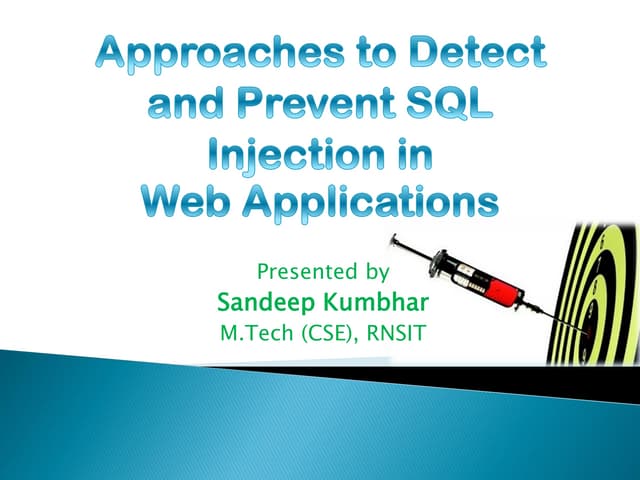 Approaches to Detect and Prevent SQL Injection in Web Applications

Presented by
Sandeep Kumbhar
M.Tech (CSE), RNSIT